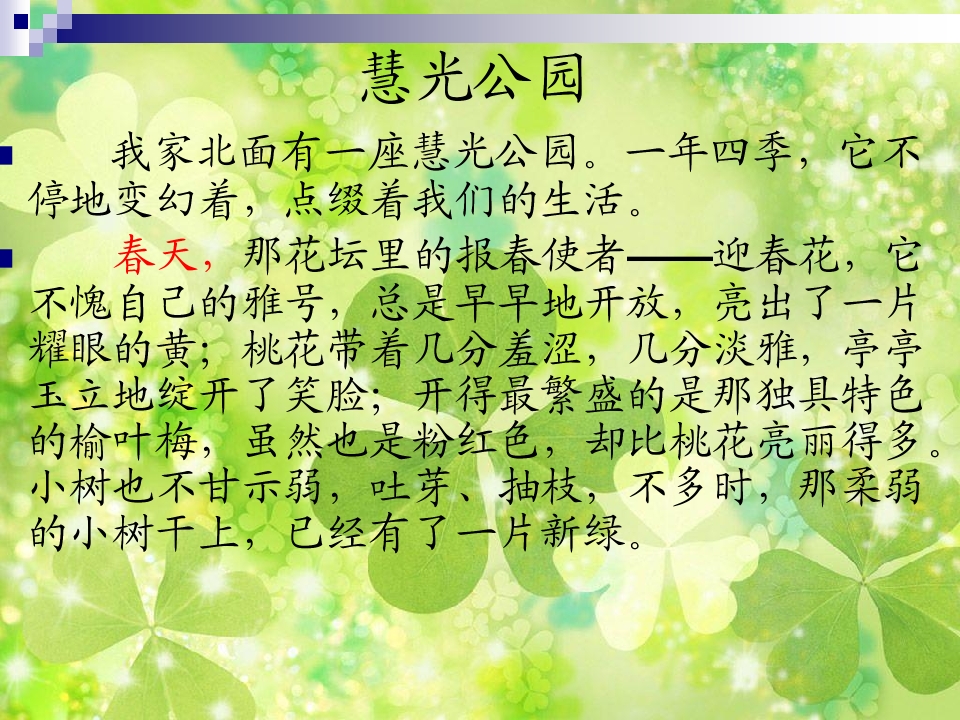 慧光公园

我家北面有一座慧光公园。一年四季，它不停地变幻着，点缀着我们的生活。

春天，那花坛里的报春使者——迎春花，它不愧自己的雅号，总是早早地开放，亮出了一片耀眼的黄；桃花带着几分羞涩，几分淡雅，亭亭玉立地绽开了笑脸；开得最繁盛的是那独具特色的榆叶梅，虽然也是粉红色，却比桃花亮丽得多。小树也不甘示弱，吐芽、抽枝，不多时，那柔弱的小树干上，已经有了一片新绿。